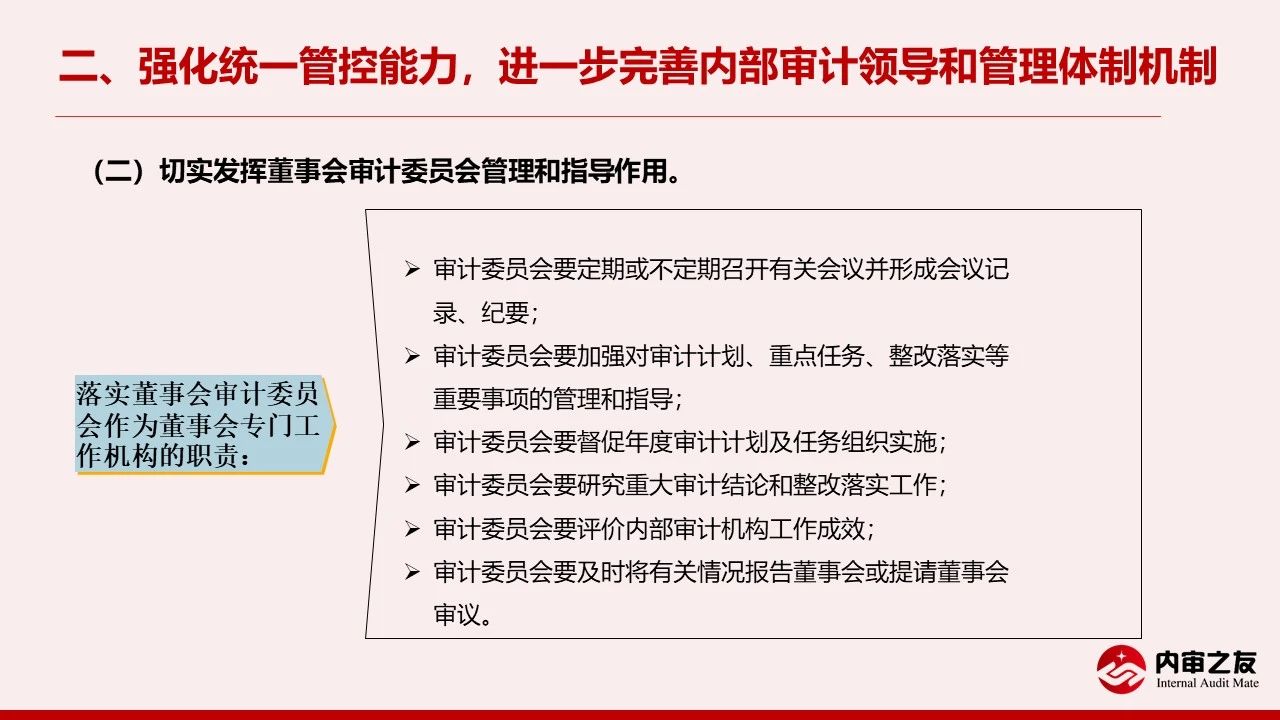 二、强化统一管控能力，进一步完善内部审计领导和管理体制机制

（二）切实发挥董事会审计委员会管理和指导作用。

落实董事会审计委员会作为董事会专门工作机构的职责：

➢ 审计委员会要定期或不定期召开有关会议并形成会议记录、纪要；
➢ 审计委员会要加强对审计计划、重点任务、整改落实等重要事项的管理和指导；
➢ 审计委员会要督促年度审计计划及任务组织实施；
➢ 审计委员会要研究重大审计结论和整改落实工作；
➢ 审计委员会要评价内部审计机构工作成效；
➢ 审计委员会要及时将有关情况报告董事会或提请董事会审议。

内审之友
Internal Audit Mate